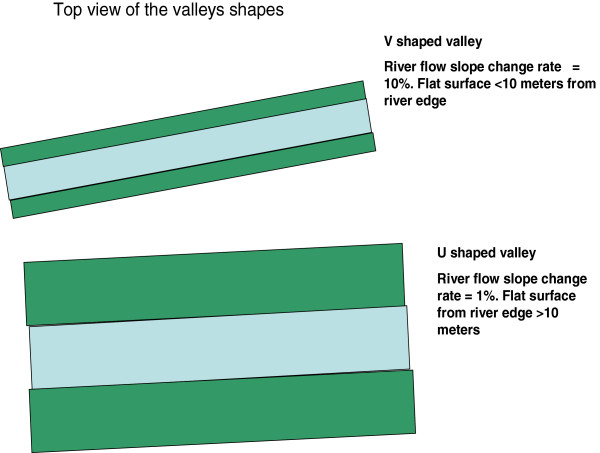 Top view of the valleys shapes

V shaped valley

River flow slope change rate = 10%. Flat surface <10 meters from river edge

U shaped valley

River flow slope change rate = 1%. Flat surface from river edge >10 meters